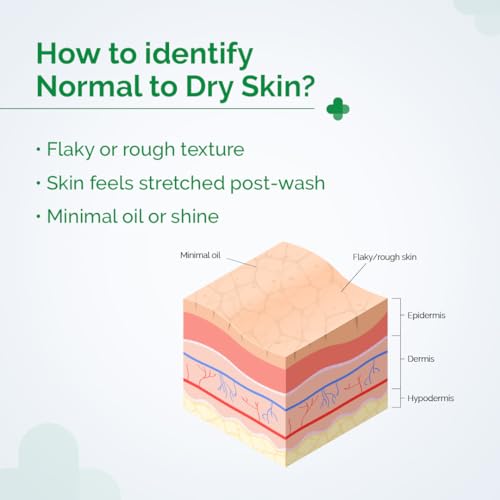 How to identify Normal to Dry Skin?

• Flaky or rough texture
• Skin feels stretched post-wash
• Minimal oil or shine

Minimal oil
Flaky/rough skin
Epidermis
Dermis
Hypodermis